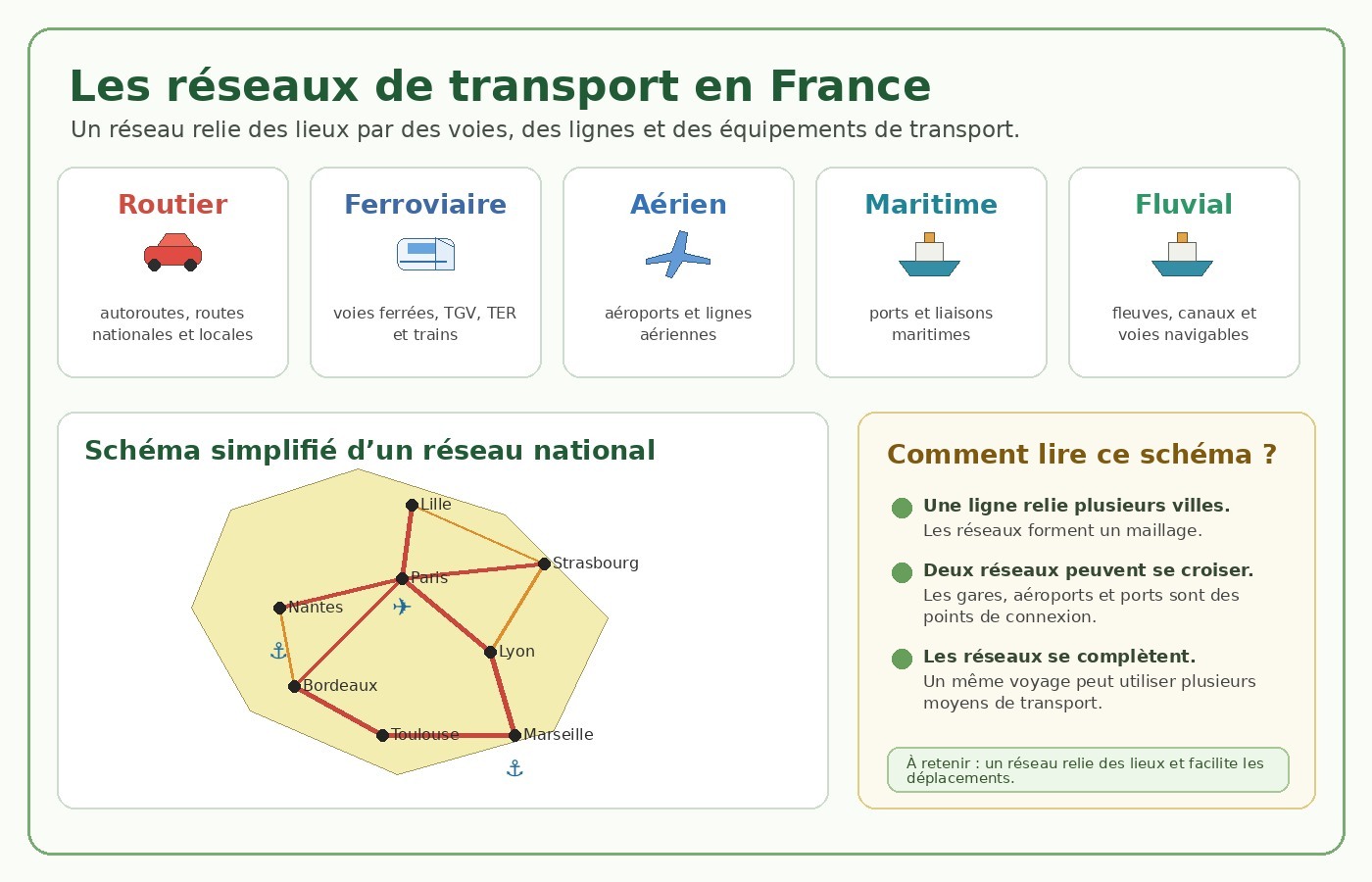 Les réseaux de transport en France

Un réseau relie des lieux par des voies, des lignes et des équipements de transport.

Routier

autoroutes, routes nationales et locales

Ferroviaire

voies ferrées, TGV, TER et trains

Aérien

aéroports et lignes aériennes

Maritime

ports et liaisons maritimes

Fluvial

fleuves, canaux et voies navigables

Schéma simplifié d’un réseau national

Lille
Strasbourg
Paris
Nantes
Lyon
Bordeaux
Toulouse
Marseille

Comment lire ce schéma ?

Une ligne relie plusieurs villes.
Les réseaux forment un maillage.

Deux réseaux peuvent se croiser.
Les gares, aéroports et ports sont des points de connexion.

Les réseaux se complètent.
Un même voyage peut utiliser plusieurs moyens de transport.

À retenir : un réseau relie des lieux et facilite les déplacements.